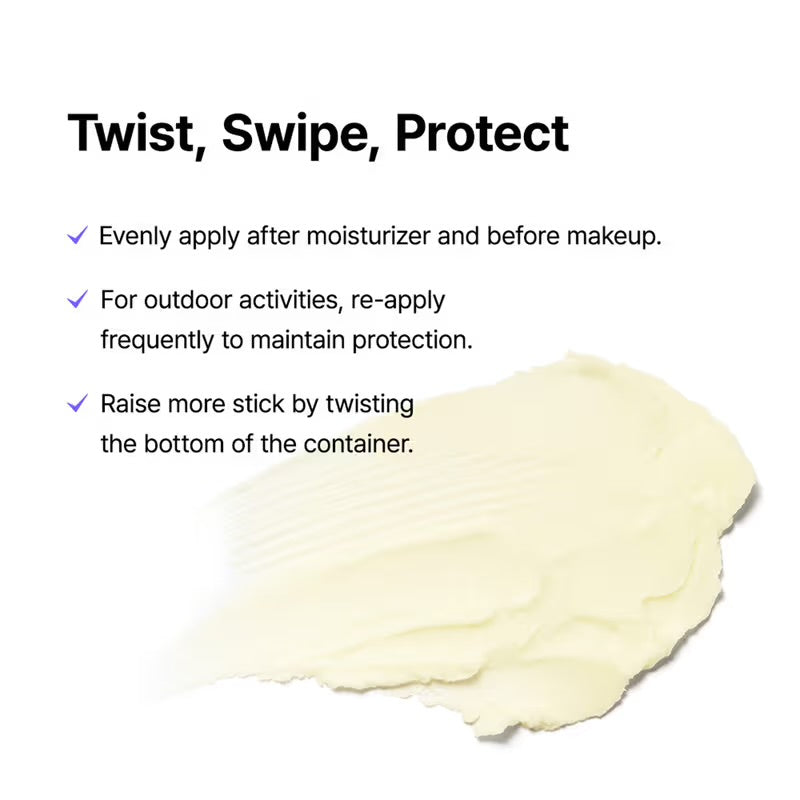 Twist, Swipe, Protect

✓ Evenly apply after moisturizer and before makeup.

✓ For outdoor activities, re-apply frequently to maintain protection.

✓ Raise more stick by twisting the bottom of the container.